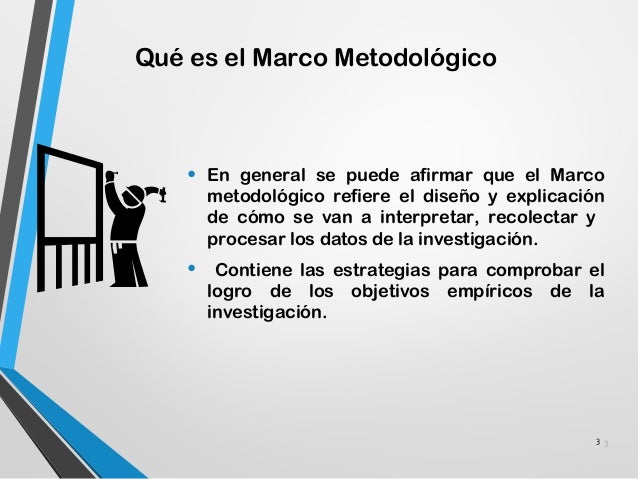 Qué es el Marco Metodológico

• En general se puede afirmar que el Marco metodológico refiere el diseño y explicación de cómo se van a interpretar, recolectar y procesar los datos de la investigación.

• Contiene las estrategias para comprobar el logro de los objetivos empíricos de la investigación.

3 3